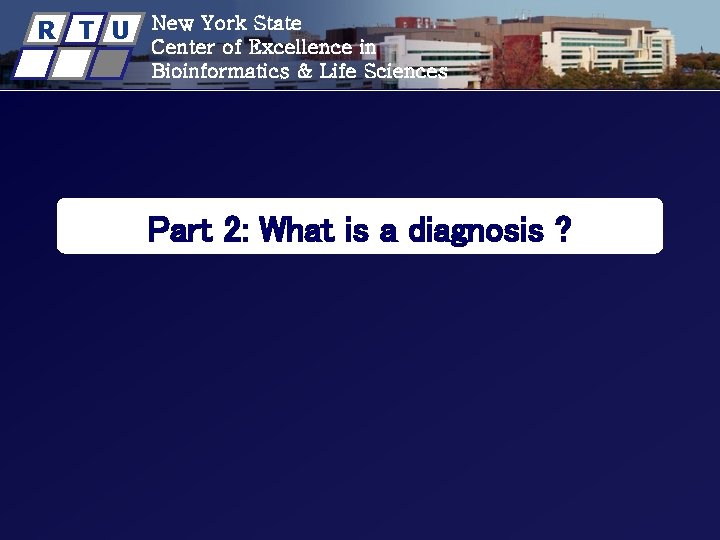 R T U

New York State
Center of Excellence in
Bioinformatics & Life Sciences

Part 2: What is a diagnosis ?